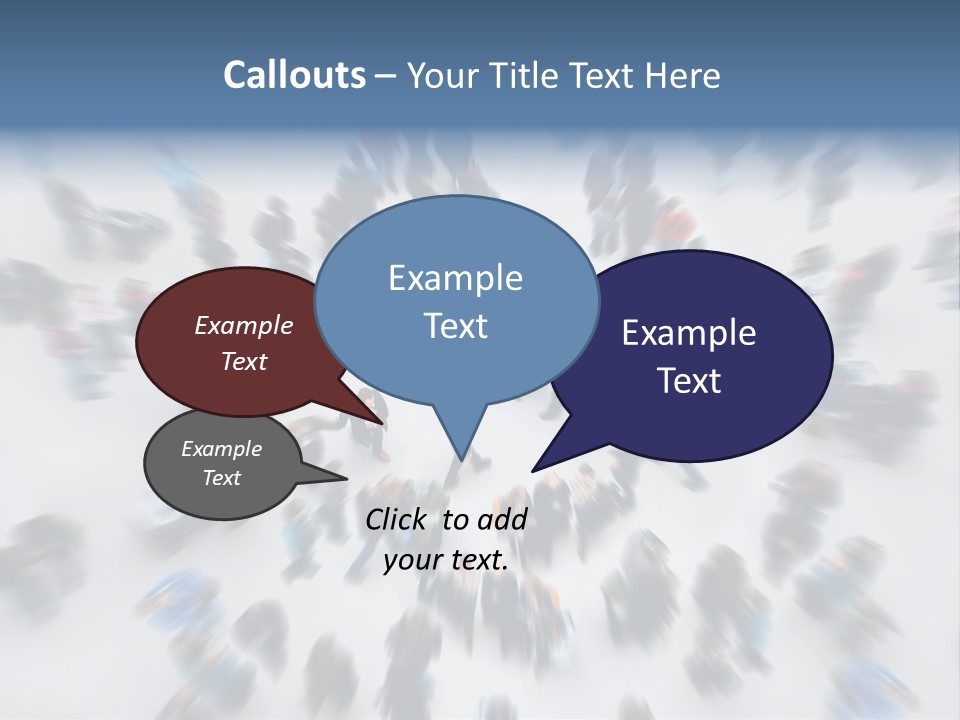 Callouts – Your Title Text Here

Example Text

Example Text

Example Text

Example Text

Click to add your text.